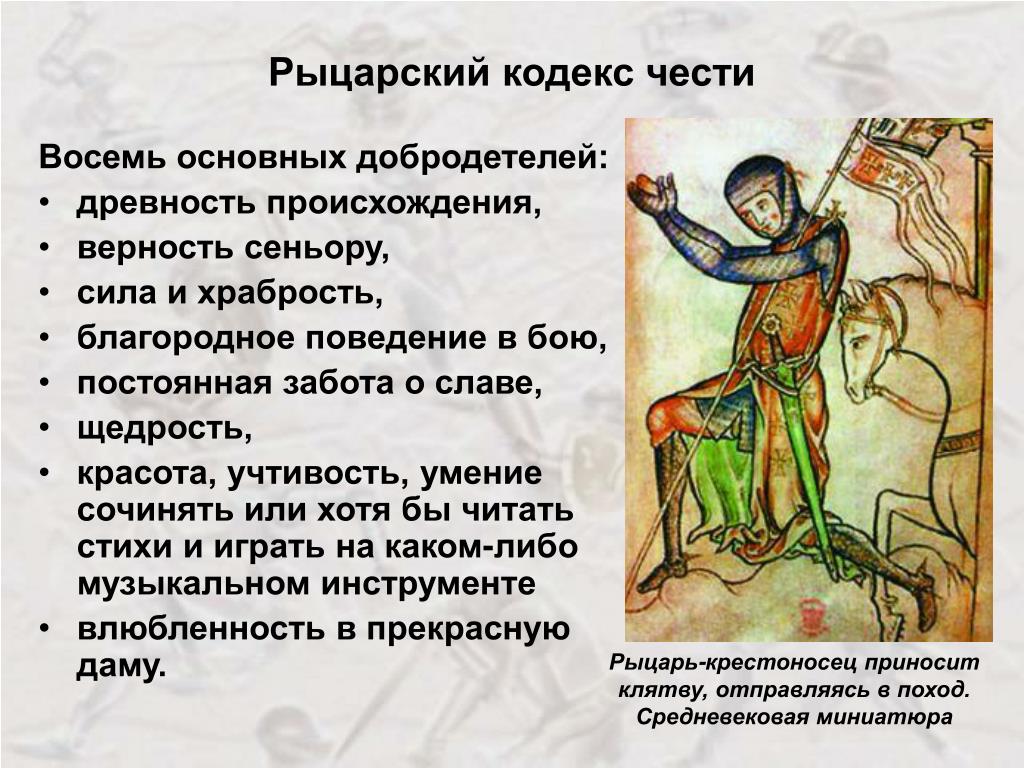 Рыцарский кодекс чести

Восемь основных добродетелей:
• древность происхождения,
• верность сеньору,
• сила и храбрость,
• благородное поведение в бою,
• постоянная забота о славе,
• щедрость,
• красота, учтивость, умение сочинять или хотя бы читать стихи и играть на каком-либо музыкальном инструменте
• влюбленность в прекрасную даму.

Рыцарь-крестоносец приносит клятву, отправляясь в поход. Средневековая миниатюра